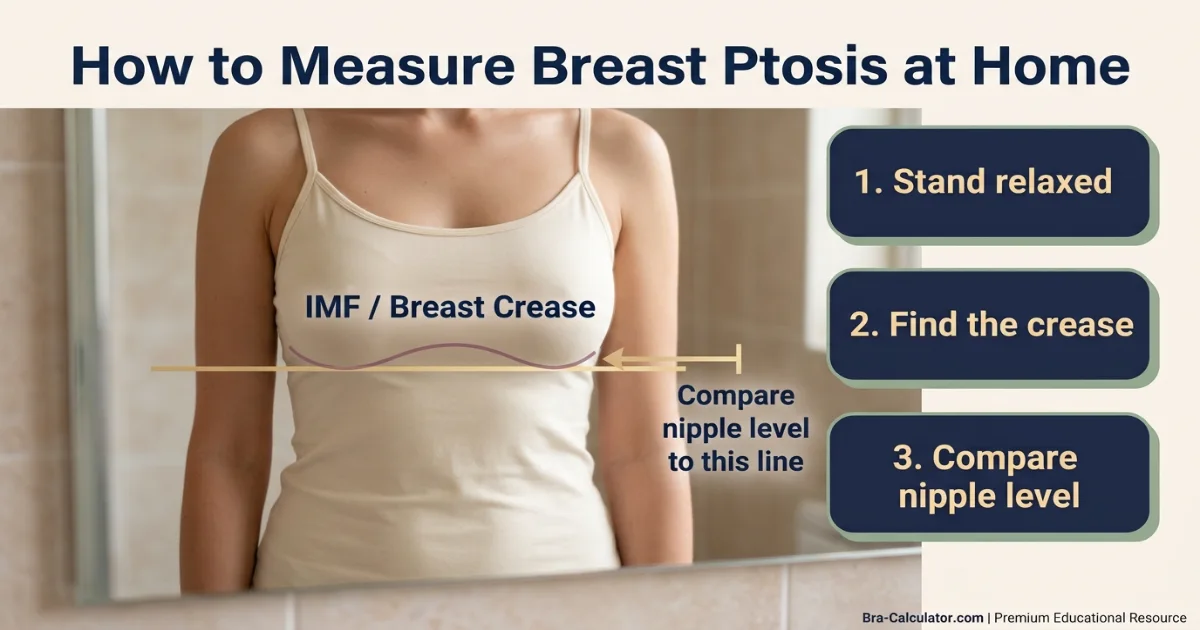 How to Measure Breast Ptosis at Home

IMF / Breast Crease

Compare nipple level to this line

1. Stand relaxed

2. Find the crease

3. Compare nipple level

Bra-Calculator.com | Premium Educational Resource